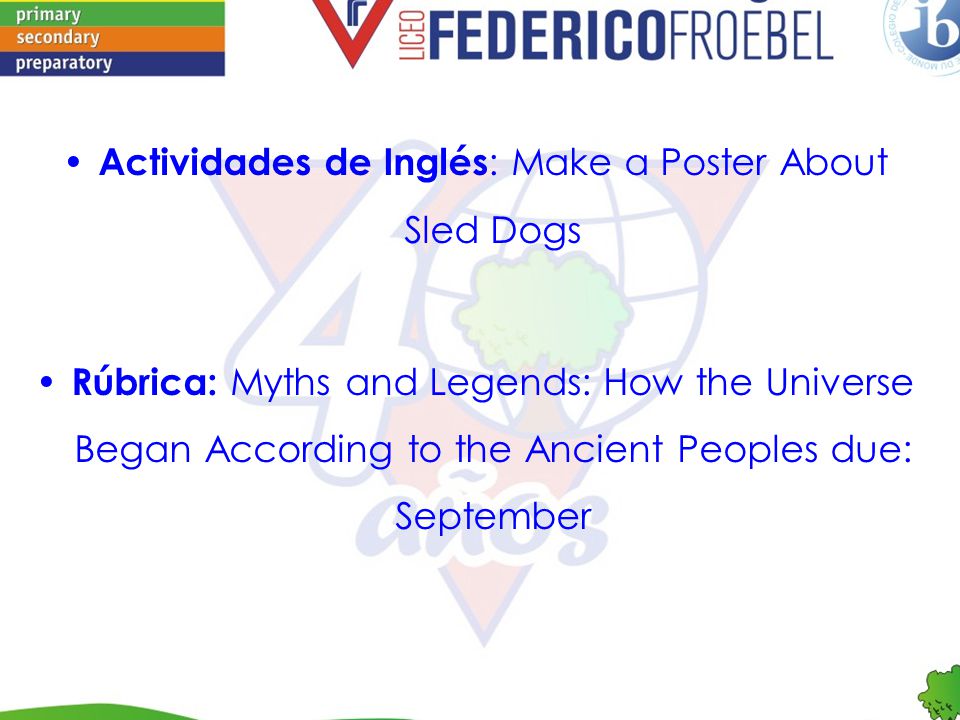 primary
secondary
preparatory

LICEO FEDERICOFROEBEL

ib

• **Actividades de Inglés**: Make a Poster About Sled Dogs

• **Rúbrica:** Myths and Legends: How the Universe Began According to the Ancient Peoples due: September

40 años